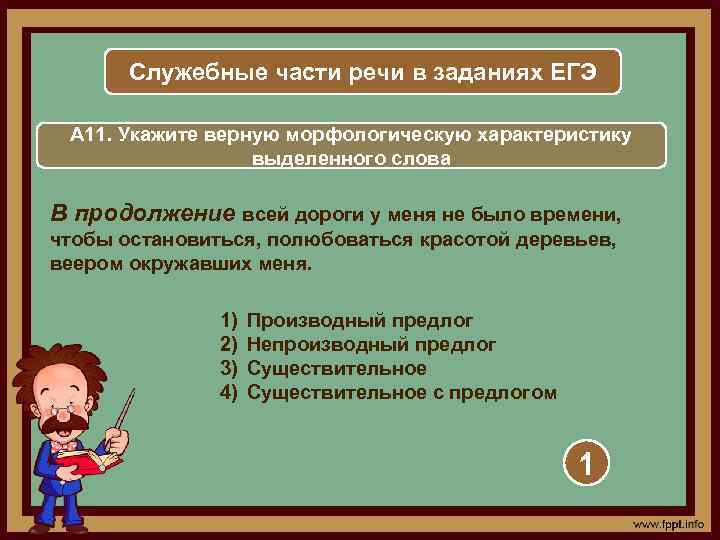 Служебные части речи в заданиях ЕГЭ

А11. Укажите верную морфологическую характеристику выделенного слова

В продолжение всей дороги у меня не было времени, чтобы остановиться, полюбоваться красотой деревьев, веером окружавших меня.

1) Производный предлог
2) Непроизводный предлог
3) Существительное
4) Существительное с предлогом

1

www.fppt.info